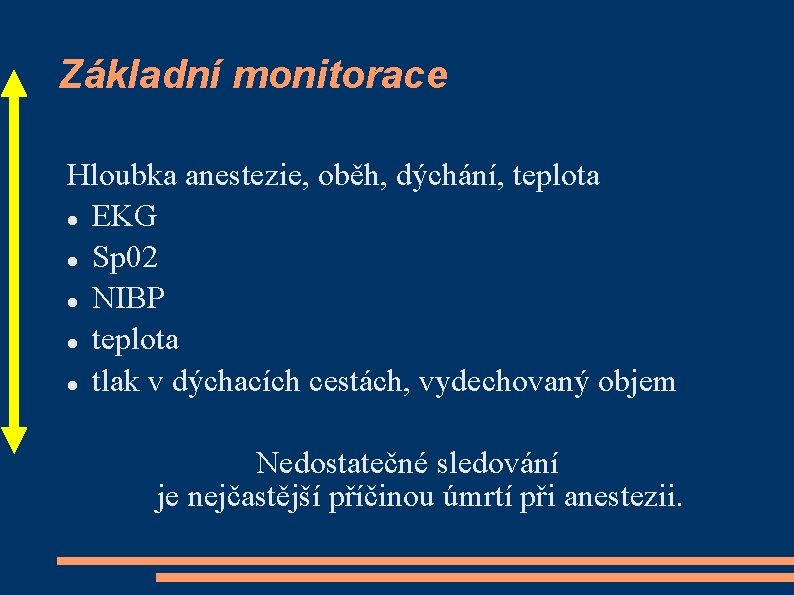 Základní monitorace

Hloubka anestezie, oběh, dýchání, teplota
- EKG
- Sp02
- NIBP
- teplota
- tlak v dýchacích cestách, vydechovaný objem

Nedostatečné sledování
je nejčastější příčinou úmrtí při anestezii.